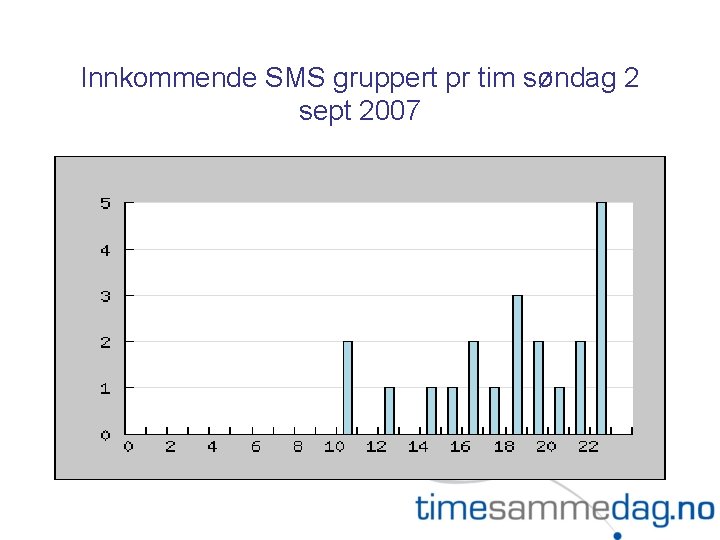 Innkommende SMS gruppert pr tim søndag 2 sept 2007

5
4
3
2
1
0
0 2 4 6 8 10 12 14 16 18 20 22

timesammedag.no